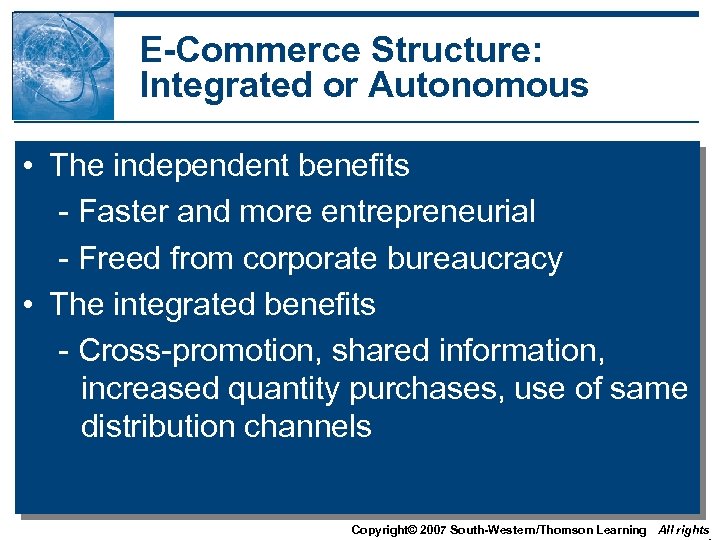 E-Commerce Structure: Integrated or Autonomous

• The independent benefits
- Faster and more entrepreneurial
- Freed from corporate bureaucracy
• The integrated benefits
- Cross-promotion, shared information, increased quantity purchases, use of same distribution channels

Copyright© 2007 South-Western/Thomson Learning All rights